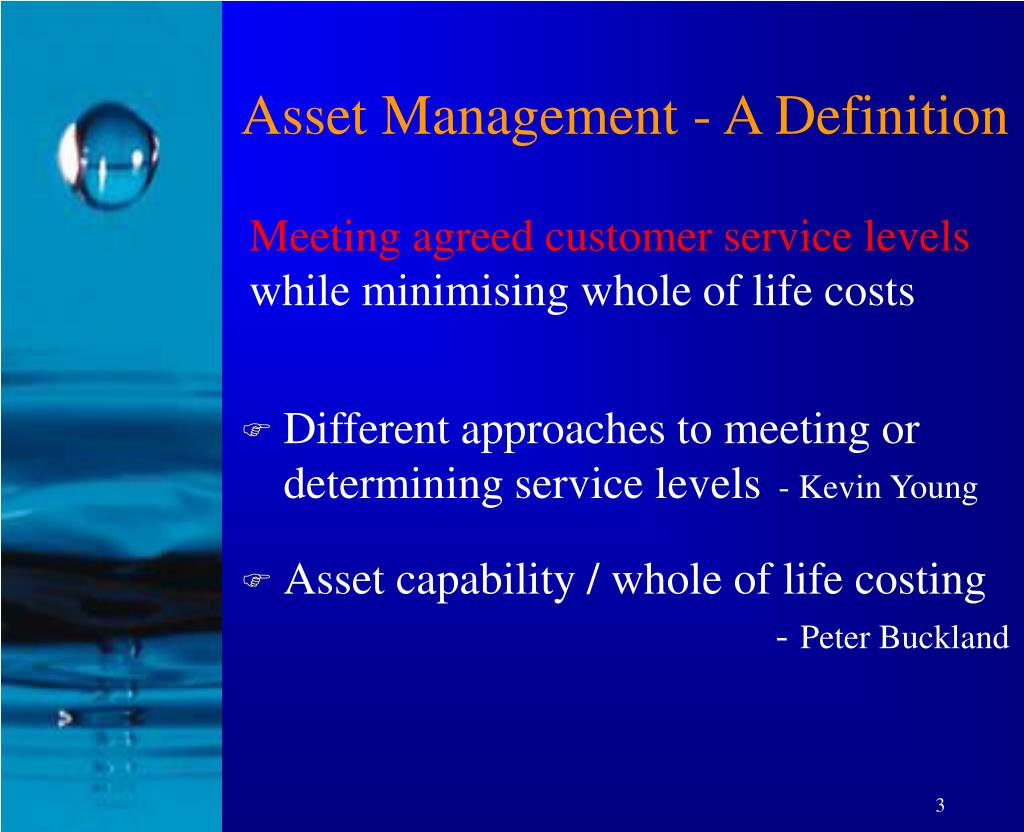 Asset Management - A Definition

Meeting agreed customer service levels while minimising whole of life costs

Different approaches to meeting or determining service levels - Kevin Young

Asset capability / whole of life costing - Peter Buckland

3